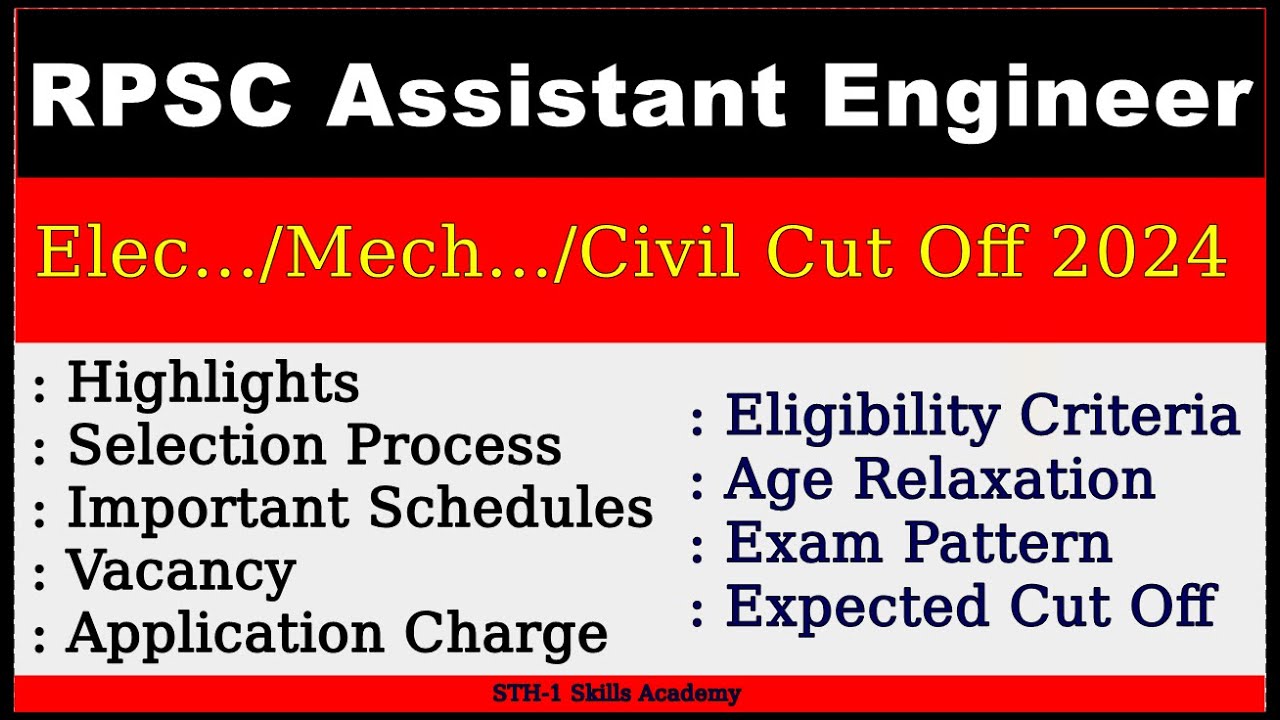 RPSC Assistant Engineer

Elec.../Mech.../Civil Cut Off 2024

: Highlights
: Selection Process
: Important Schedules
: Vacancy
: Application Charge

: Eligibility Criteria
: Age Relaxation
: Exam Pattern
: Expected Cut Off

STH-1 Skills Academy